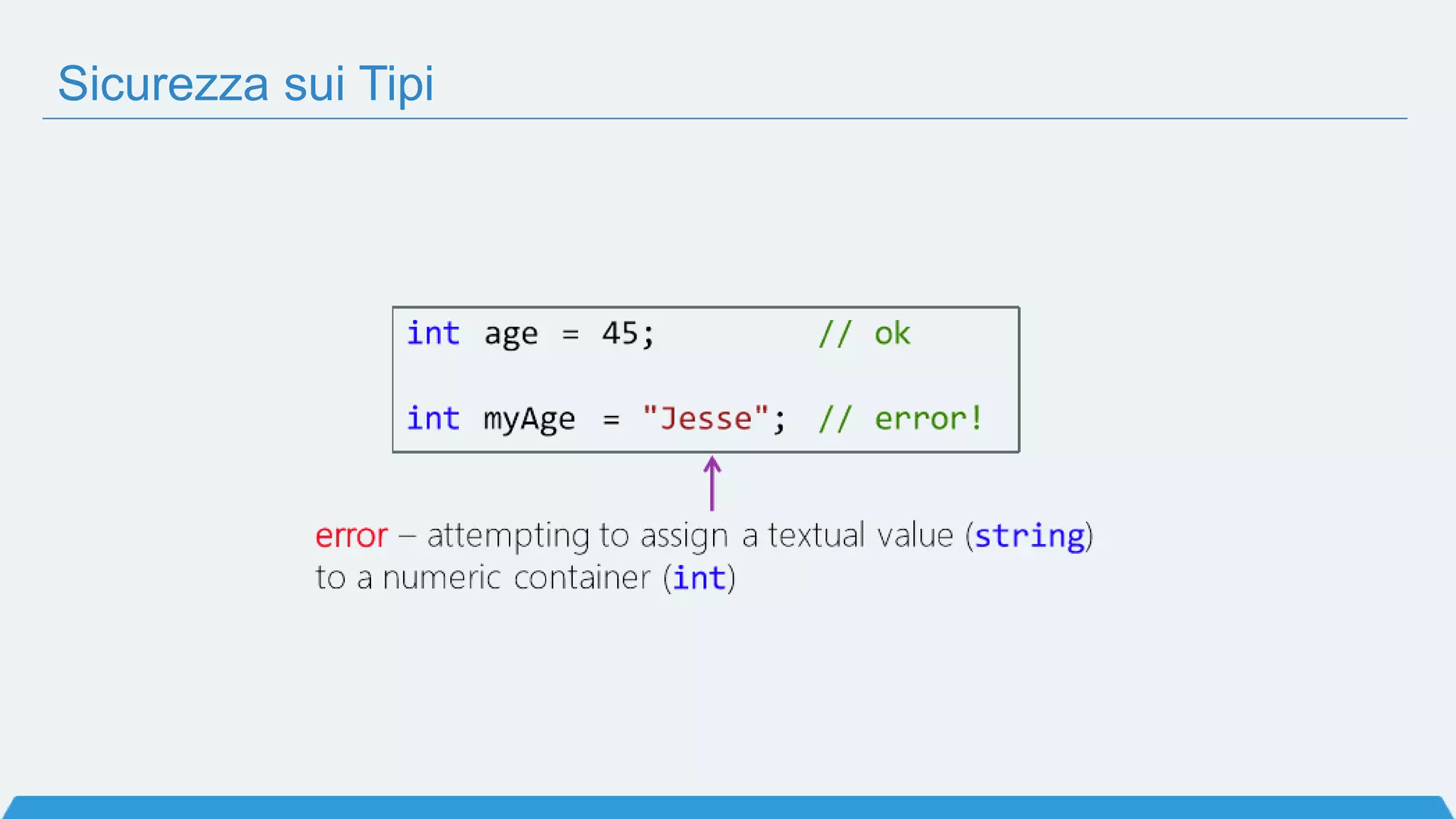 Sicurezza sui Tipi

int age = 45;          // ok

int myAge = "Jesse";  // error!

error – attempting to assign a textual value (string) to a numeric container (int)